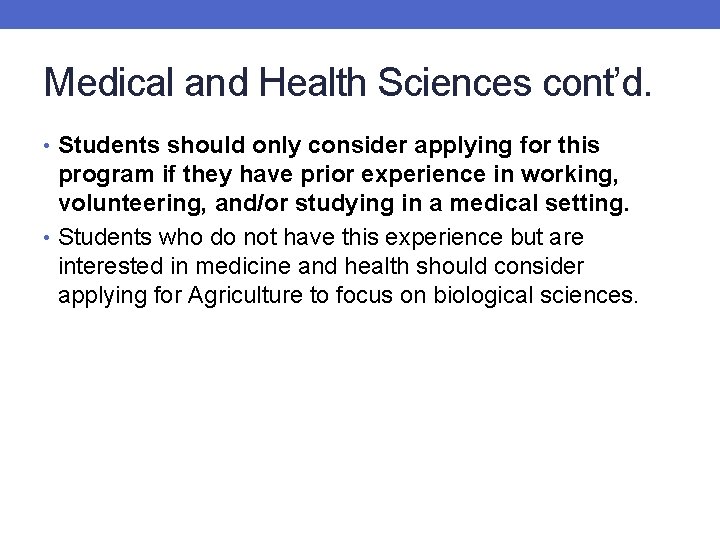 Medical and Health Sciences cont'd.

• Students should only consider applying for this program if they have prior experience in working, volunteering, and/or studying in a medical setting.

• Students who do not have this experience but are interested in medicine and health should consider applying for Agriculture to focus on biological sciences.